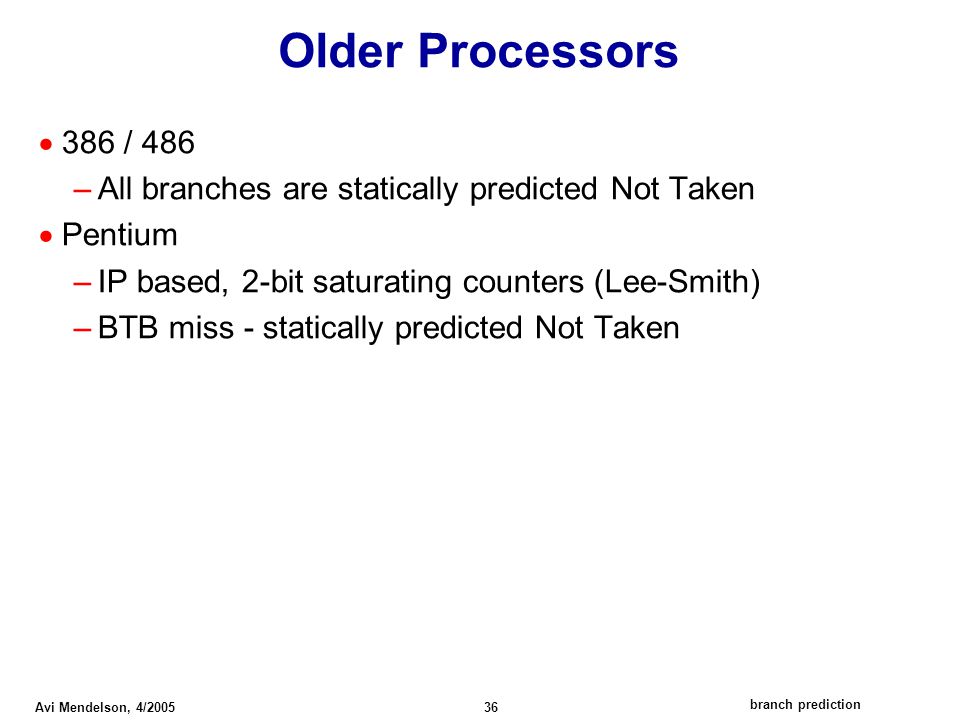 Older Processors

• 386 / 486
– All branches are statically predicted Not Taken
• Pentium
– IP based, 2-bit saturating counters (Lee-Smith)
– BTB miss - statically predicted Not Taken

Avi Mendelson, 4/2005
36
branch prediction